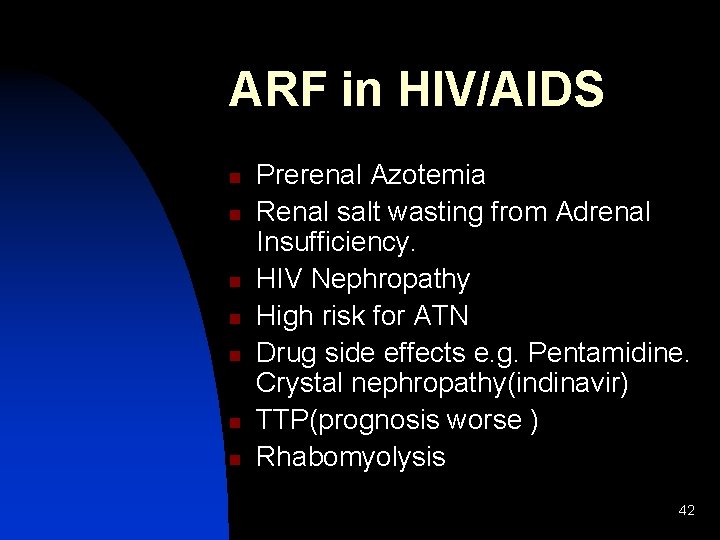 ARF in HIV/AIDS

- Prerenal Azotemia
- Renal salt wasting from Adrenal Insufficiency.
- HIV Nephropathy
- High risk for ATN
- Drug side effects e.g. Pentamidine. Crystal nephropathy(indinavir)
- TTP(prognosis worse )
- Rhabomyolysis

42